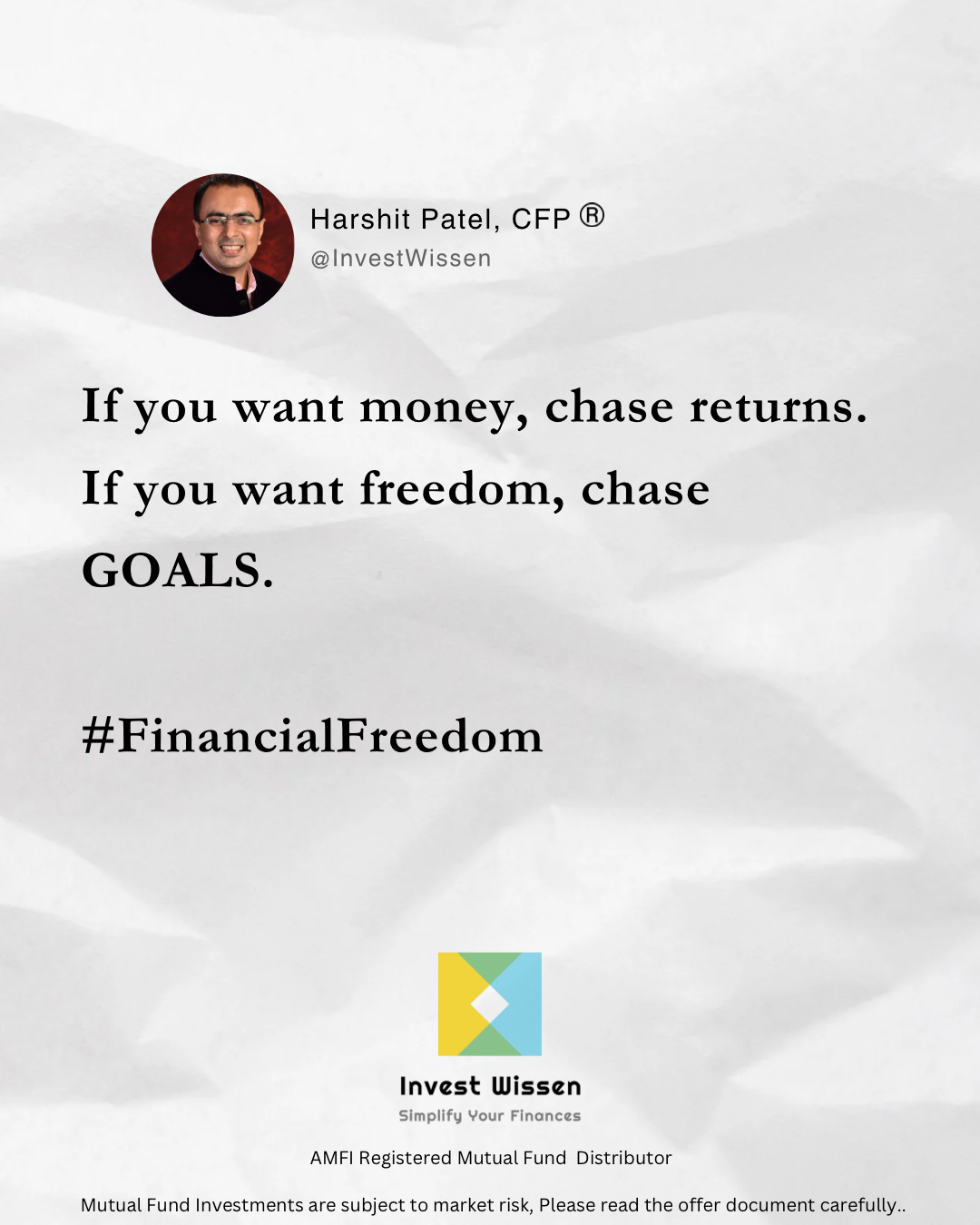 Harshit Patel, CFP ®
@InvestWissen

If you want money, chase returns. If you want freedom, chase GOALS.

#FinancialFreedom

Invest Wissen
Simplify Your Finances

AMFI Registered Mutual Fund Distributor

Mutual Fund Investments are subject to market risk, Please read the offer document carefully..